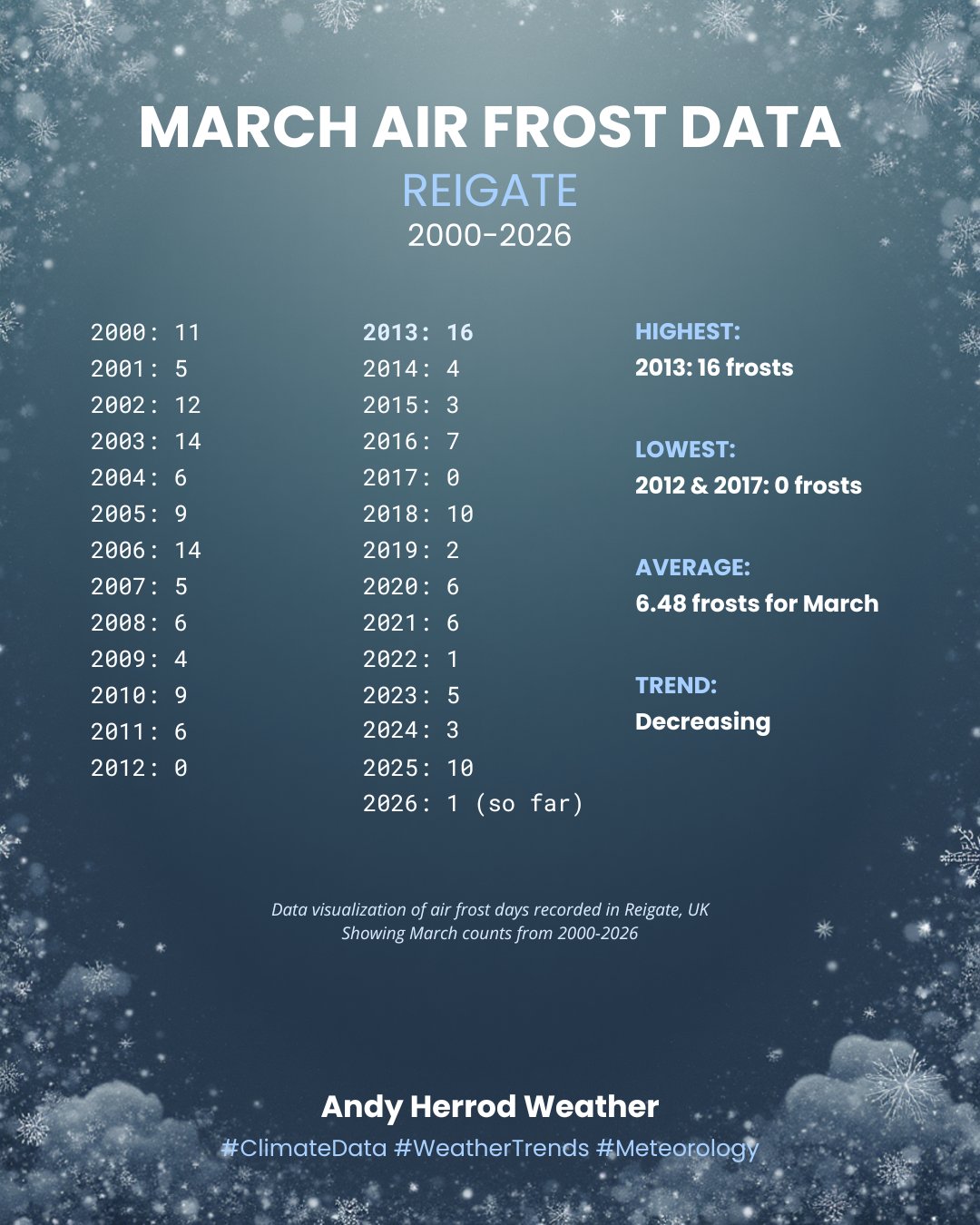 MARCH AIR FROST DATA
REIGATE
2000-2026

2000: 11
2001: 5
2002: 12
2003: 14
2004: 6
2005: 9
2006: 14
2007: 5
2008: 6
2009: 4
2010: 9
2011: 6
2012: 0

2013: 16
2014: 4
2015: 3
2016: 7
2017: 0
2018: 10
2019: 2
2020: 6
2021: 6
2022: 1
2023: 5
2024: 3
2025: 10
2026: 1 (so far)

HIGHEST:
2013: 16 frosts

LOWEST:
2012 & 2017: 0 frosts

AVERAGE:
6.48 frosts for March

TREND:
Decreasing

Data visualization of air frost days recorded in Reigate, UK
Showing March counts from 2000-2026

Andy Herrod Weather
#ClimateData #WeatherTrends #Meteorology